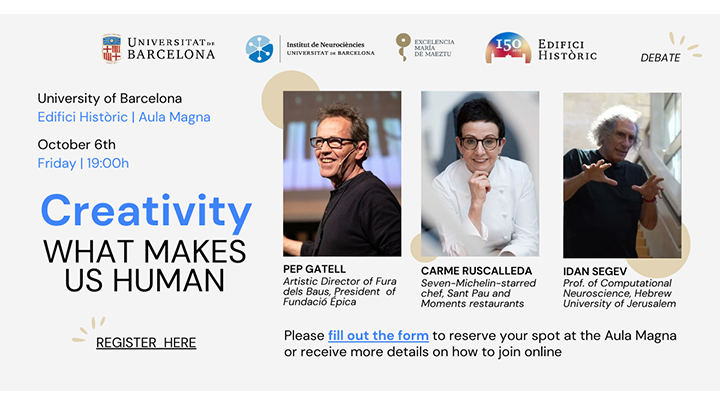 UNIVERSITAT DE BARCELONA

Institut de Neurociències UNIVERSITAT DE BARCELONA

EXCELENCIA MARÍA DE MAEZTU

150 ANYS EDIFICI HISTÒRIC

DEBATE

University of Barcelona
Edifici Històric | Aula Magna

October 6th
Friday | 19:00h

Creativity
WHAT MAKES US HUMAN

REGISTER HERE

PEP GATELL
Artistic Director of Fura dels Baus, President of Fundació Èpica

CARME RUSCALLEDA
Seven-Michelin-starred chef, Sant Pau and Moments restaurants

IDAN SEGEV
Prof. of Computational Neuroscience, Hebrew University of Jerusalem

Please fill out the form to reserve your spot at the Aula Magna or receive more details on how to join online